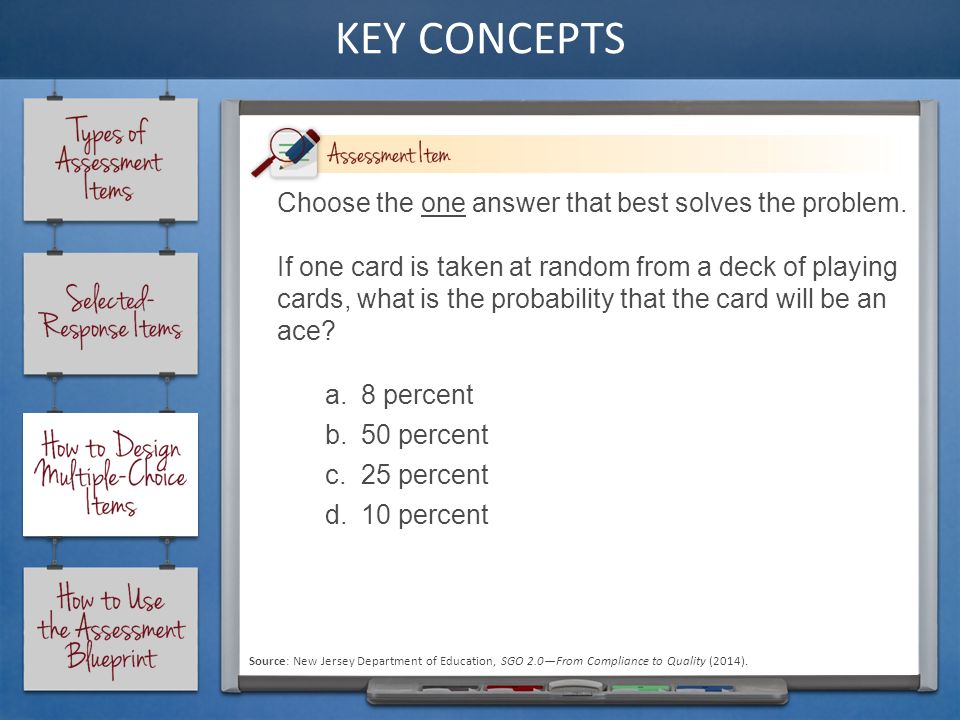 KEY CONCEPTS

Types of Assessment Items

Selected-Response Items

How to Design Multiple-Choice Items

How to Use the Assessment Blueprint

Assessment Item

Choose the one answer that best solves the problem.

If one card is taken at random from a deck of playing cards, what is the probability that the card will be an ace?

a. 8 percent
b. 50 percent
c. 25 percent
d. 10 percent

Source: New Jersey Department of Education, SGO 2.0—From Compliance to Quality (2014).